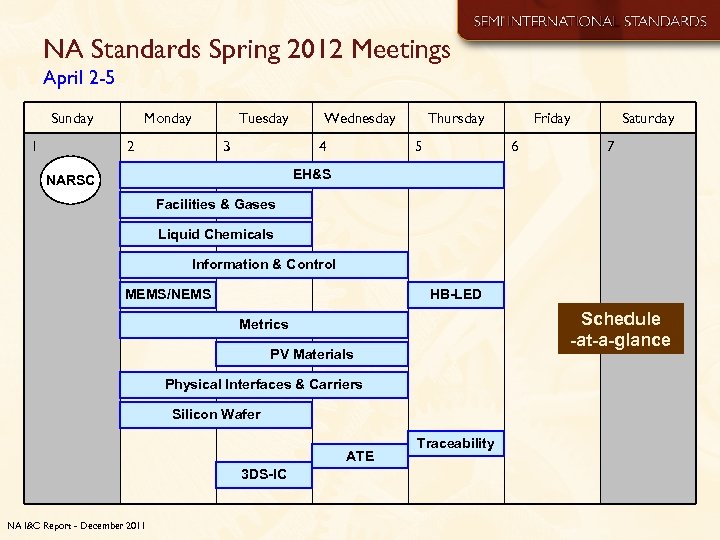 SEMI INTERNATIONAL STANDARDS

NA Standards Spring 2012 Meetings
April 2-5

| Sunday | Monday | Tuesday | Wednesday | Thursday | Friday | Saturday |
|---|---|---|---|---|---|---|
| 1 | 2 | 3 | 4 | 5 | 6 | 7 |

NARSC

EH&S

Facilities & Gases

Liquid Chemicals

Information & Control

MEMS/NEMS

HB-LED

Metrics

PV Materials

Physical Interfaces & Carriers

Silicon Wafer

Traceability

ATE

3DS-IC

Schedule -at-a-glance

NA I&C Report - December 2011